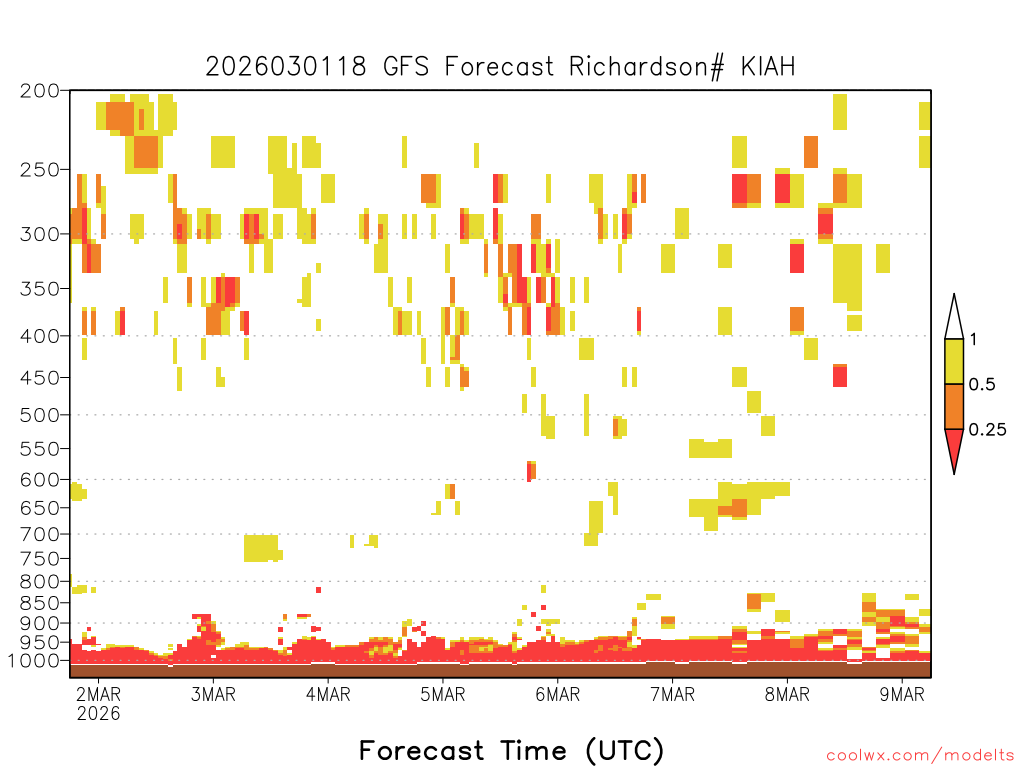 2026030118 GFS Forecast Richardson# KIAH

200
250
300
350
400
450
500
550
600
650
700
750
800
850
900
950
1000

1
0.5
0.25

2MAR
2026
3MAR
4MAR
5MAR
6MAR
7MAR
8MAR
9MAR

Forecast Time (UTC)

coolwx.com/modelts